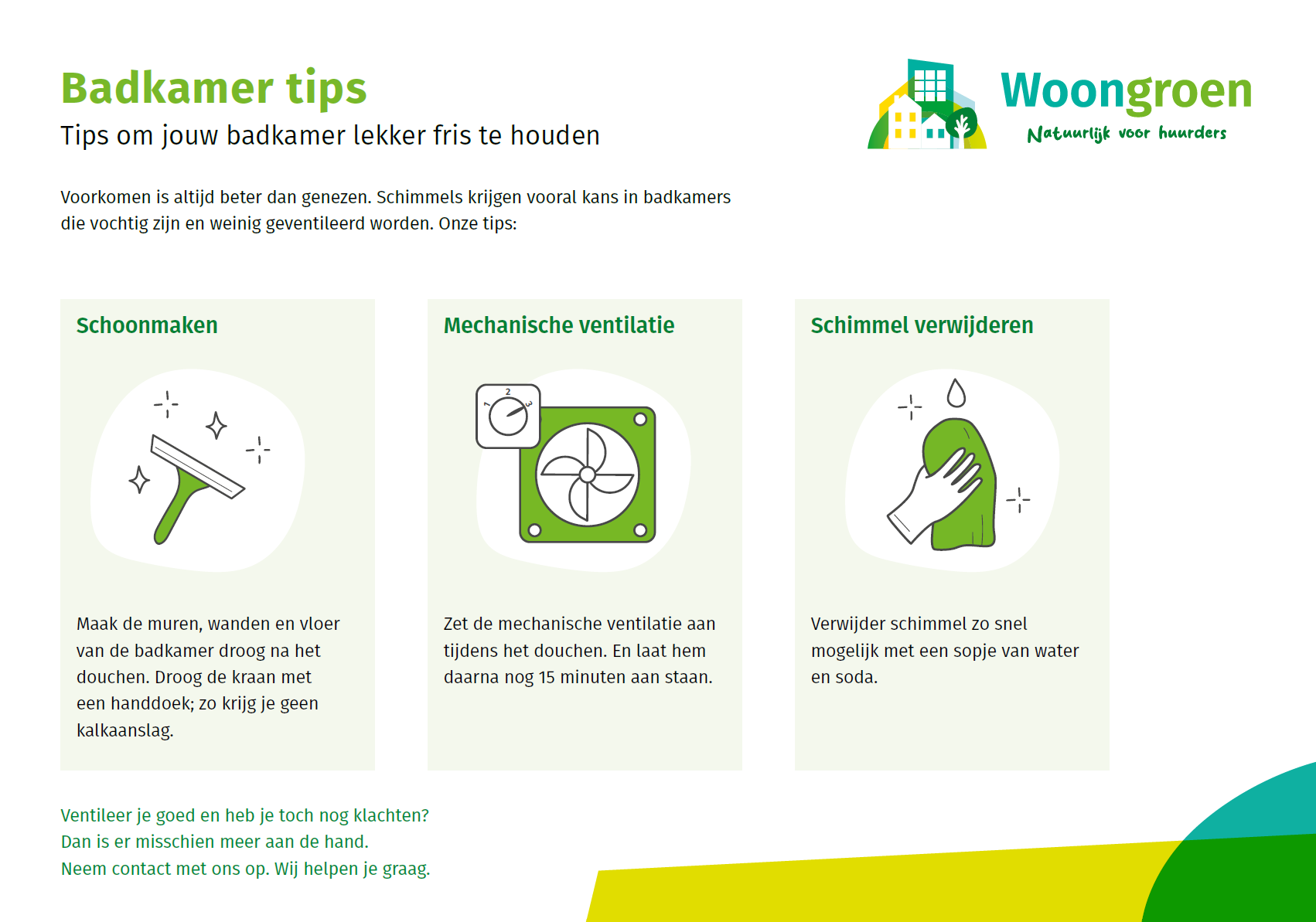 Badkamer tips

Tips om jouw badkamer lekker fris te houden

Woongroen
Natuurlijk voor huurders

Voorkomen is altijd beter dan genezen. Schimmels krijgen vooral kans in badkamers die vochtig zijn en weinig geventileerd worden. Onze tips:

Schoonmaken

Maak de muren, wanden en vloer van de badkamer droog na het douchen. Droog de kraan met een handdoek; zo krijg je geen kalkaanslag.

Mechanische ventilatie

1 2 3

Zet de mechanische ventilatie aan tijdens het douchen. En laat hem daarna nog 15 minuten aan staan.

Schimmel verwijderen

Verwijder schimmel zo snel mogelijk met een sopje van water en soda.

Ventileer je goed en heb je toch nog klachten?
Dan is er misschien meer aan de hand.
Neem contact met ons op. Wij helpen je graag.